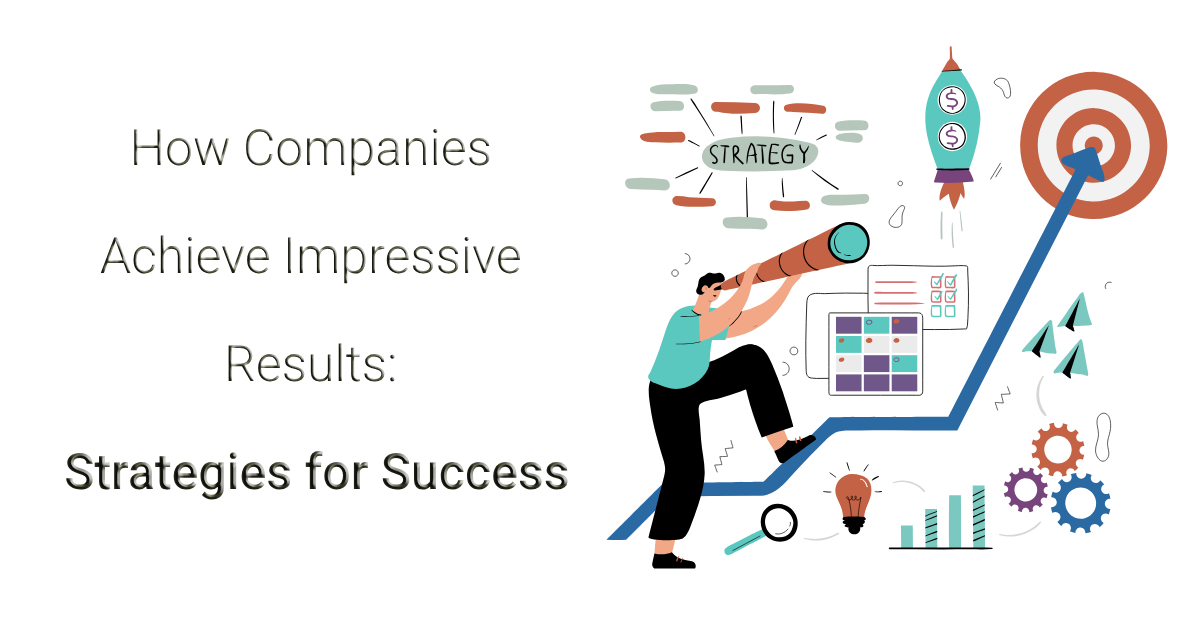 How Companies Achieve Impressive Results:

Strategies for Success

STRATEGY

$

$